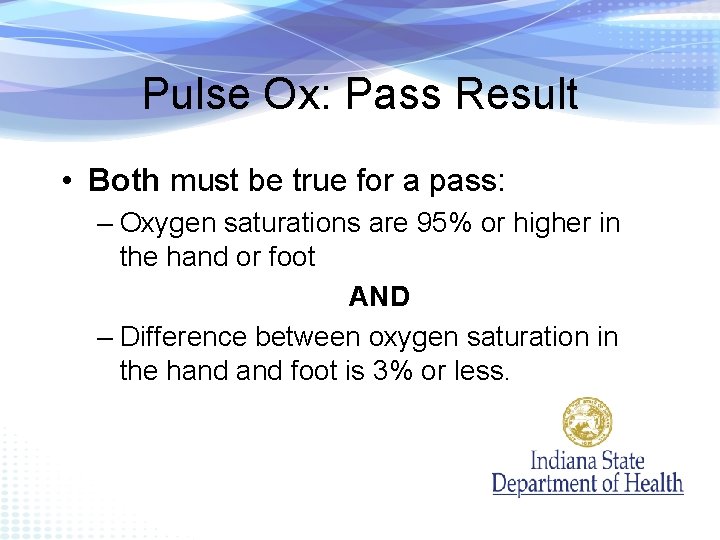 Pulse Ox: Pass Result

• Both must be true for a pass:

– Oxygen saturations are 95% or higher in the hand or foot

AND

– Difference between oxygen saturation in the hand and foot is 3% or less.

Indiana State Department of Health